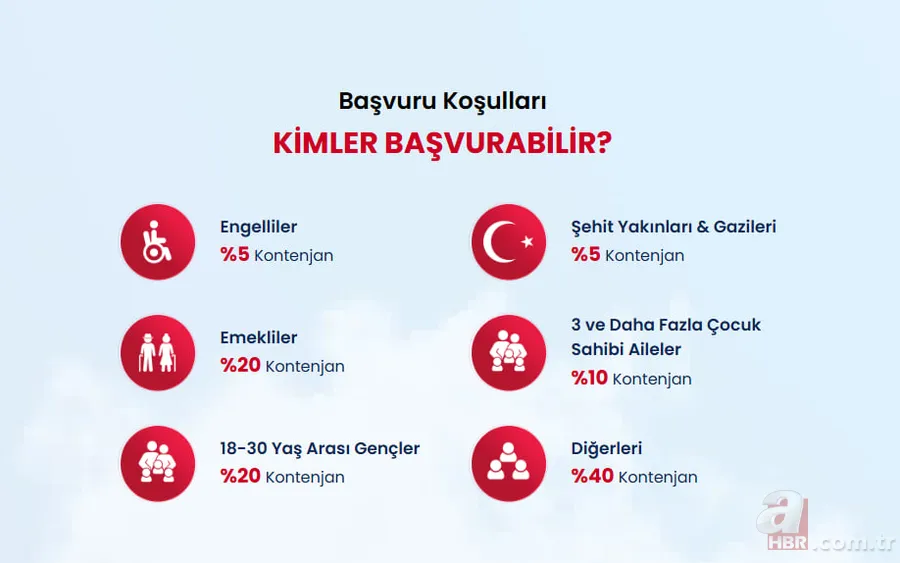 Başvuru Koşulları

KİMLER BAŞVURABİLİR?

Engelliler
%5 Kontenjan

Emekliler
%20 Kontenjan

18-30 Yaş Arası Gençler
%20 Kontenjan

Şehit Yakınları & Gazileri
%5 Kontenjan

3 ve Daha Fazla Çocuk Sahibi Aileler
%10 Kontenjan

Diğerleri
%40 Kontenjan

a HBR.com.tr